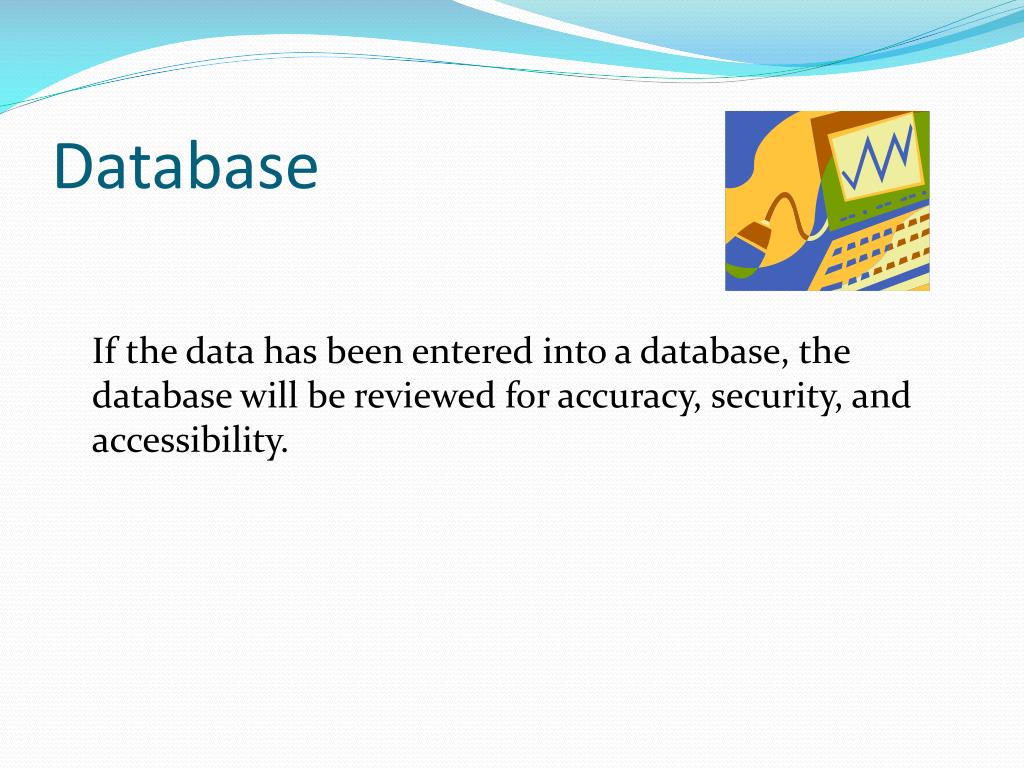 Database

If the data has been entered into a database, the database will be reviewed for accuracy, security, and accessibility.